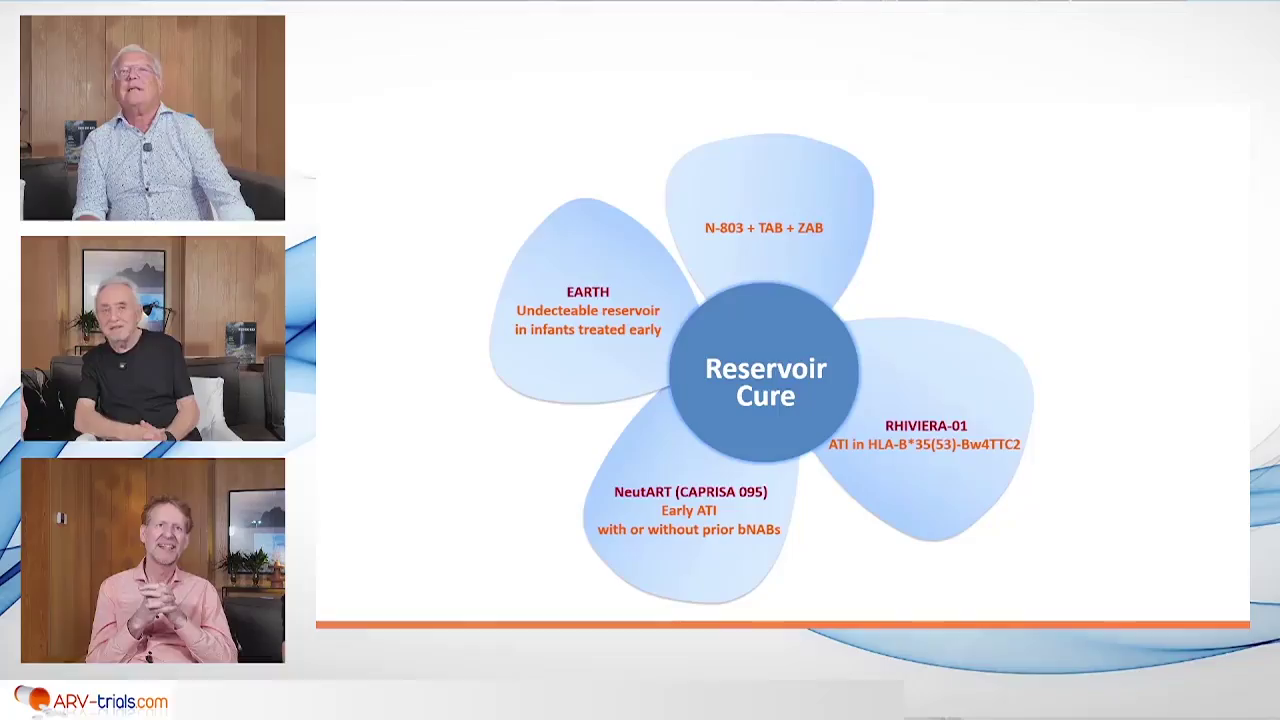 N-803 + TAB + ZAB

EARTH
Undecteable reservoir in infants treated early

Reservoir Cure

RHIVIERA-01
ATI in HLA-B*35(53)-Bw4TTC2

NeutART (CAPRISA 095)
Early ATI
with or without prior bNABs

ARV-trials.com